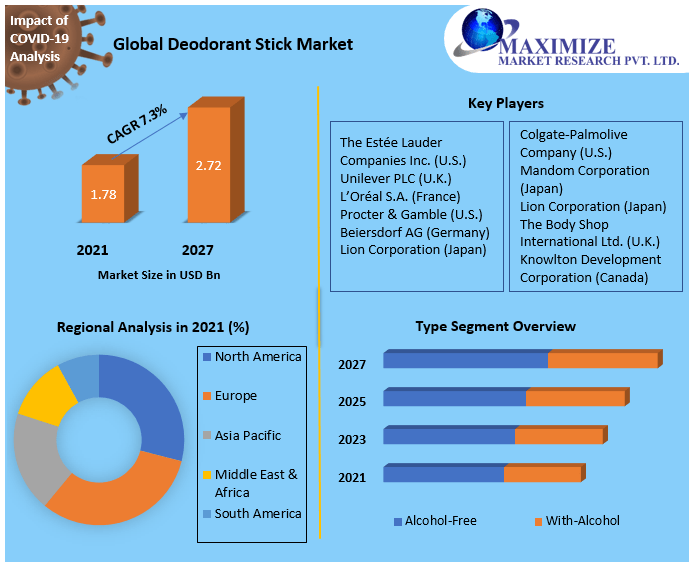 Impact of COVID-19 Analysis

Global Deodorant Stick Market

MAXIMIZE
MARKET RESEARCH PVT. LTD.

CAGR 7.3%

1.78

2.72

2021

2027

Market Size in USD Bn

Key Players

The Estée Lauder Companies Inc. (U.S.)
Unilever PLC (U.K.)
L'Oréal S.A. (France)
Procter & Gamble (U.S.)
Beiersdorf AG (Germany)
Lion Corporation (Japan)

Colgate-Palmolive Company (U.S.)
Mandom Corporation (Japan)
Lion Corporation (Japan)
The Body Shop International Ltd. (U.K.)
Knowlton Development Corporation (Canada)

Regional Analysis in 2021 (%)

North America
Europe
Asia Pacific
Middle East & Africa
South America

Type Segment Overview

2027
2025
2023
2021

Alcohol-Free
With-Alcohol